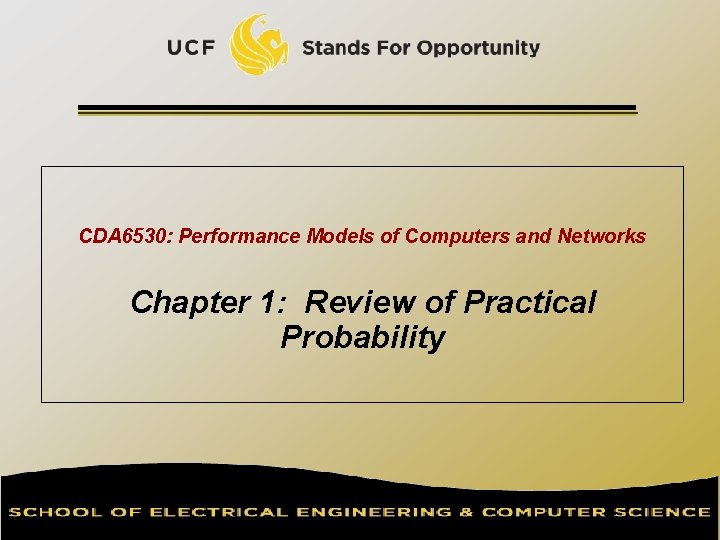 UCF Stands For Opportunity

CDA6530: Performance Models of Computers and Networks

Chapter 1: Review of Practical Probability

SCHOOL OF ELECTRICAL ENGINEERING & COMPUTER SCIENCE